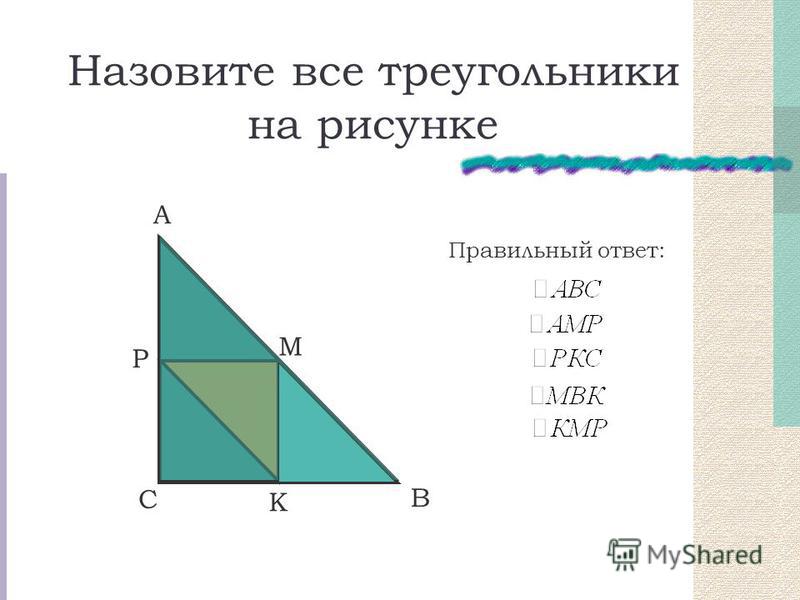 Назовите все треугольники на рисунке

A

P

M

C

K

B

Правильный ответ:

$\triangle ABC$
$\triangle AMP$
$\triangle PKC$
$\triangle MBK$
$\triangle KMP$

MyShared